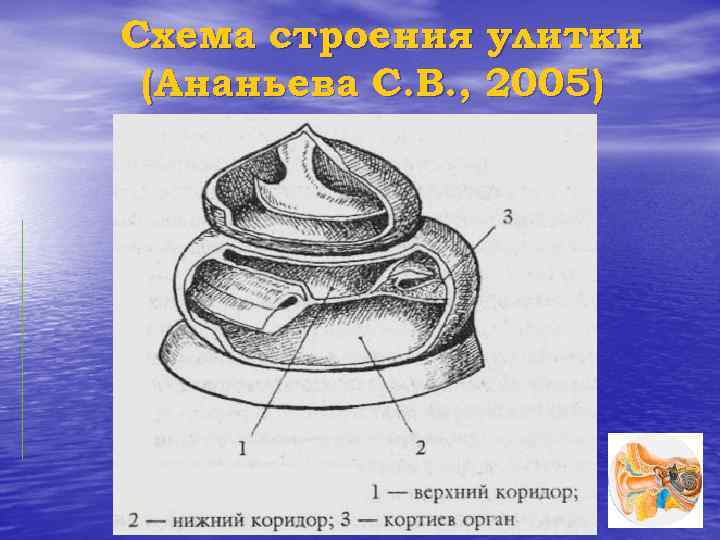 Схема строения улитки (Ананьева С.В., 2005)

3

1

2

1 — верхний коридор;
2 — нижний коридор; 3 — кортиев орган